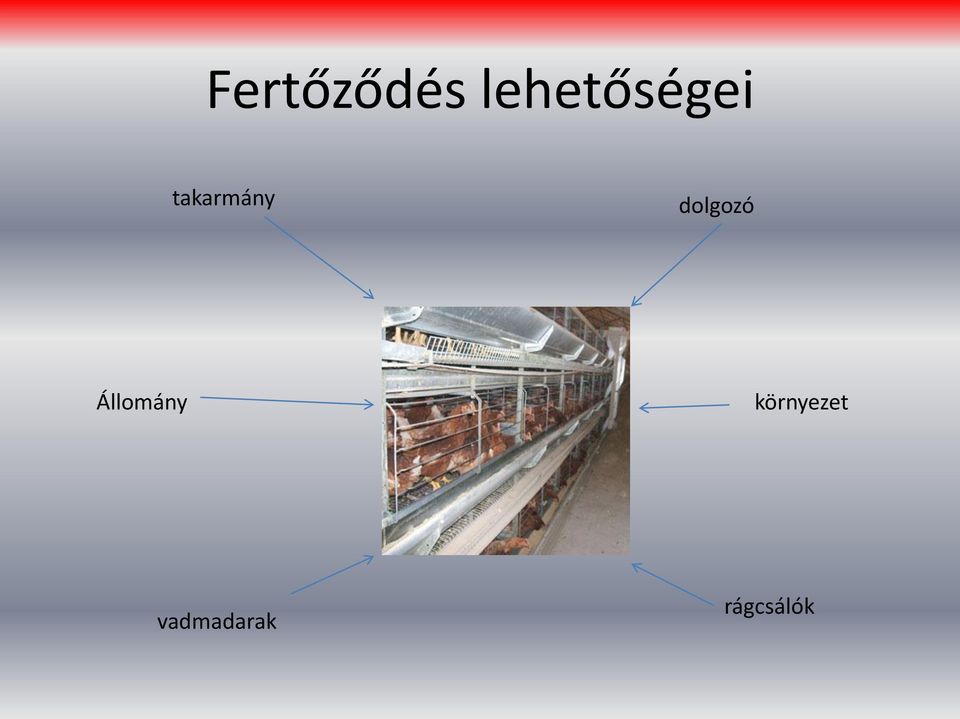 Fertőződés lehetőségei

takarmány

dolgozó

Állomány

környezet

vadmadarak

rágcsálók